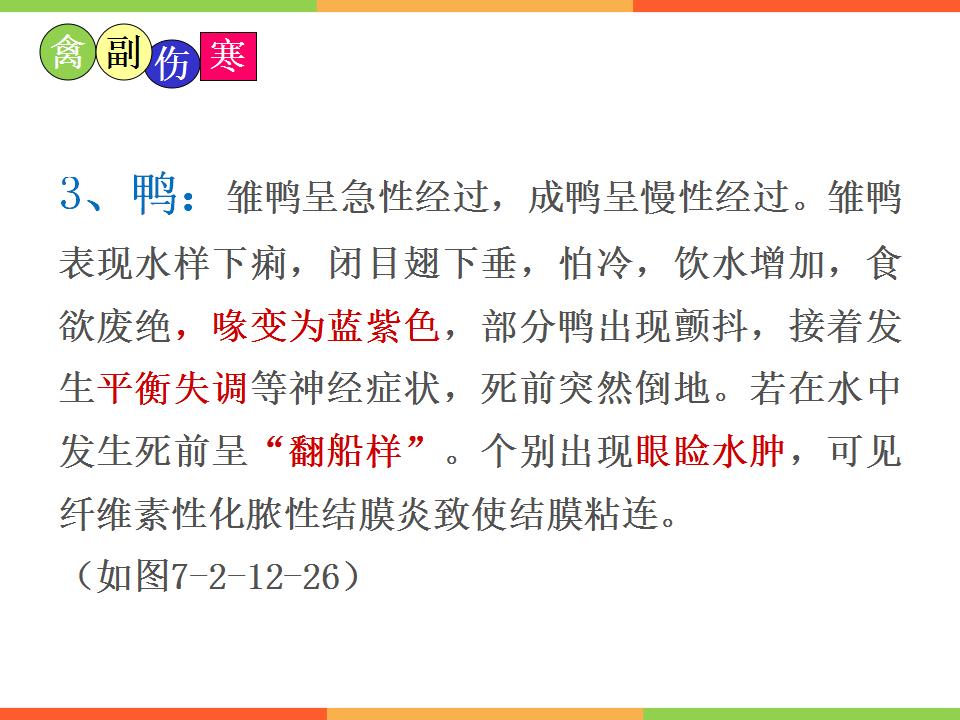 禽副伤寒

3、鸭：雏鸭呈急性经过，成鸭呈慢性经过。雏鸭表现水样下痢，闭目翅下垂，怕冷，饮水增加，食欲废绝，喙变为蓝紫色，部分鸭出现颤抖，接着发生平衡失调等神经症状，死前突然倒地。若在水中发生死前呈“翻船样”。个别出现眼睑水肿，可见纤维素性化脓性结膜炎致使结膜粘连。

（如图7-2-12-26）